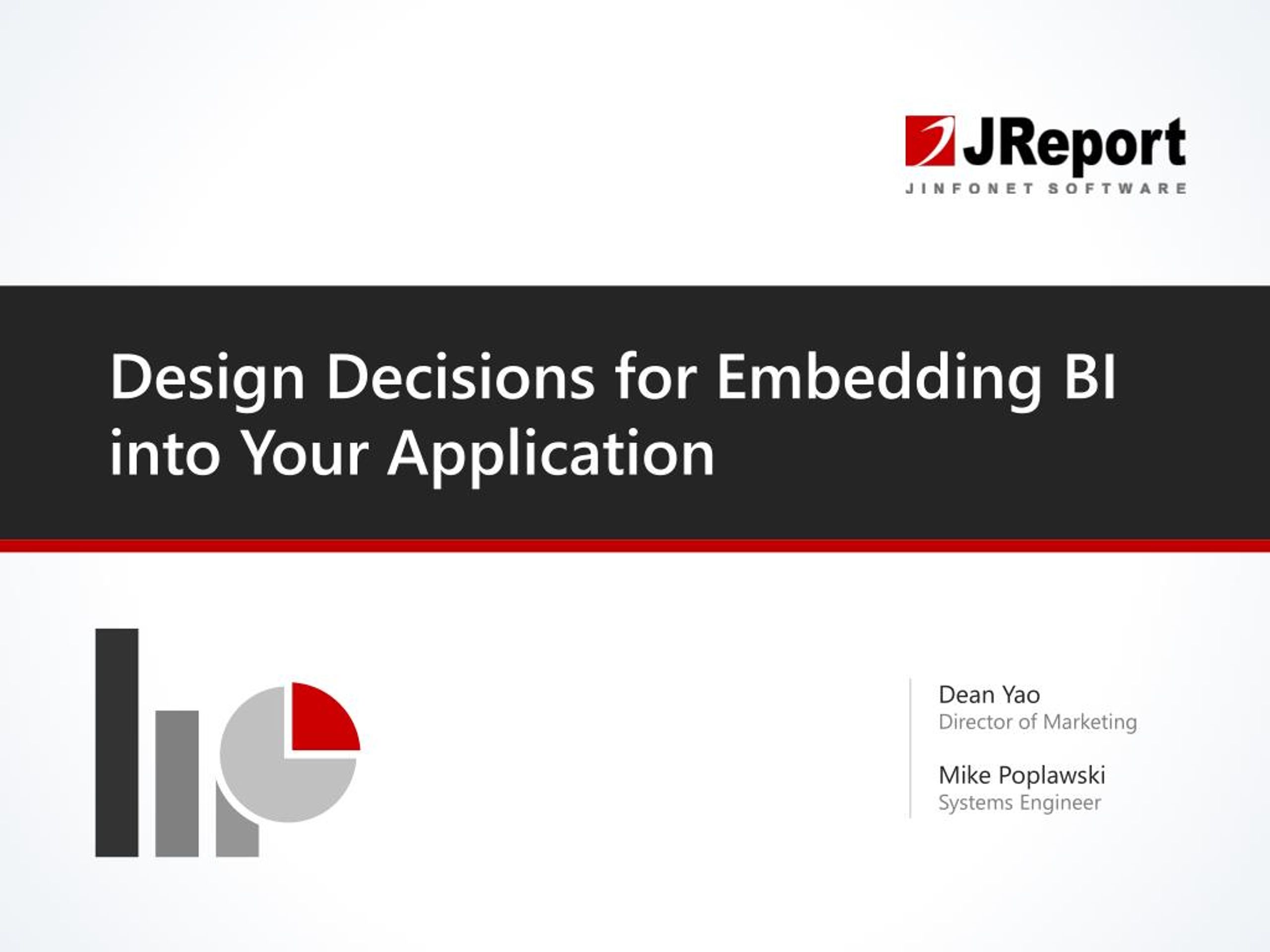 JReport
JINFONET SOFTWARE

Design Decisions for Embedding BI into Your Application

Dean Yao
Director of Marketing

Mike Poplawski
Systems Engineer